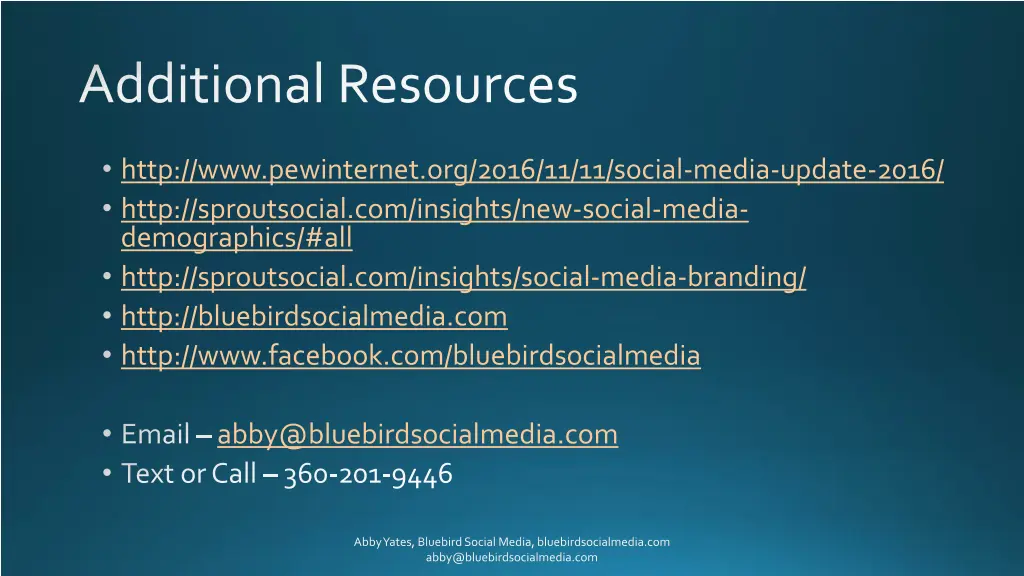 Additional Resources

• http://www.pewinternet.org/2016/11/11/social-media-update-2016/
• http://sproutsocial.com/insights/new-social-media-demographics/#all
• http://sproutsocial.com/insights/social-media-branding/
• http://bluebirdsocialmedia.com
• http://www.facebook.com/bluebirdsocialmedia

• Email – abby@bluebirdsocialmedia.com
• Text or Call – 360-201-9446

Abby Yates, Bluebird Social Media, bluebirdsocialmedia.com
abby@bluebirdsocialmedia.com